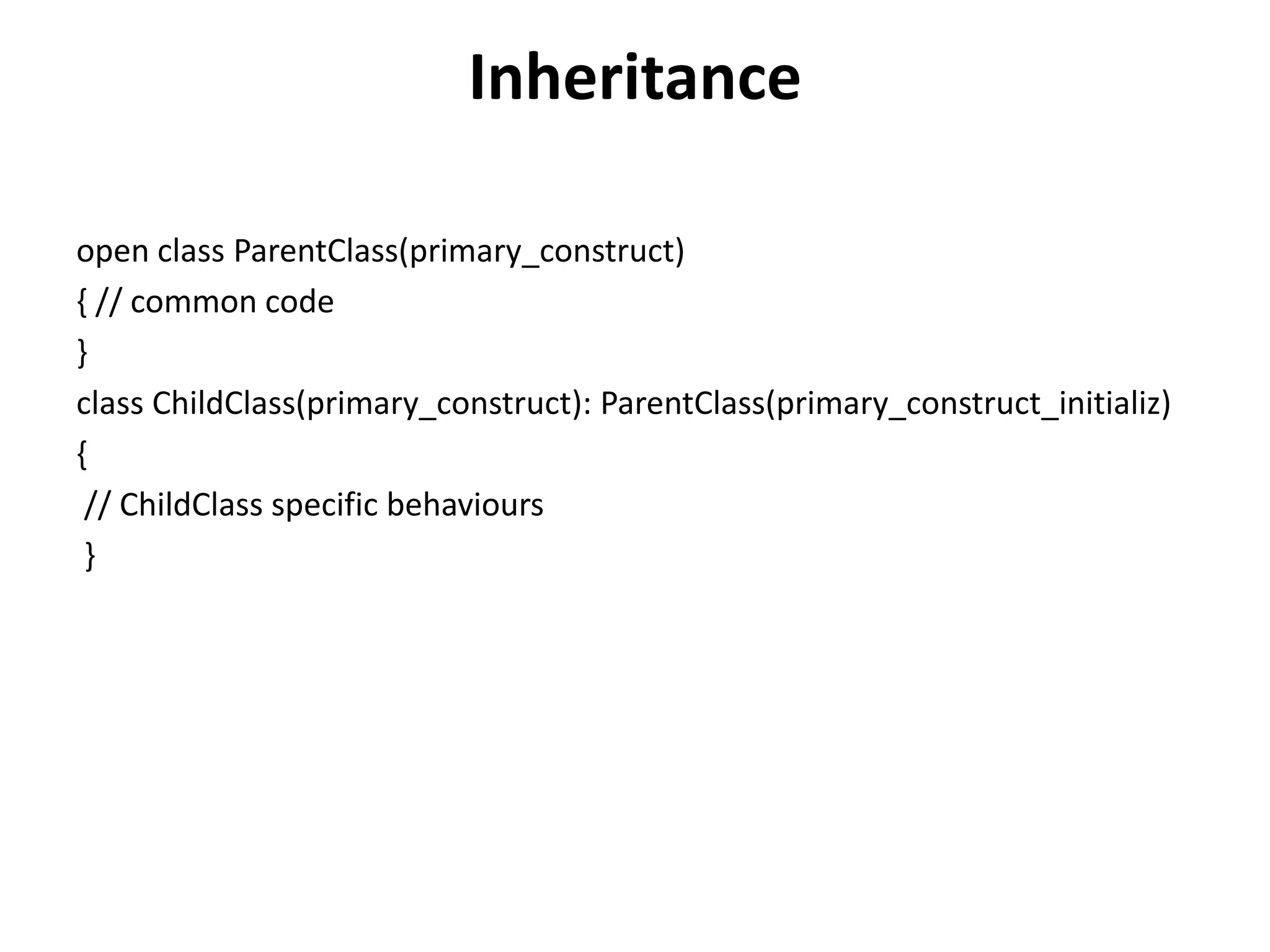 Inheritance

open class ParentClass(primary_construct)
{ // common code
}
class ChildClass(primary_construct): ParentClass(primary_construct_initializ)
{
// ChildClass specific behaviours
}